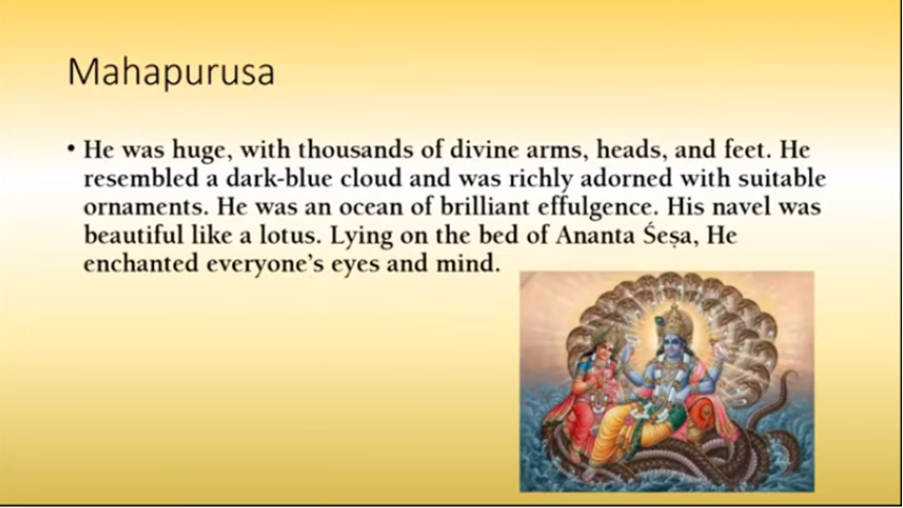 Mahapurusa

• He was huge, with thousands of divine arms, heads, and feet. He resembled a dark-blue cloud and was richly adorned with suitable ornaments. He was an ocean of brilliant effulgence. His navel was beautiful like a lotus. Lying on the bed of Ananta Śeṣa, He enchanted everyone's eyes and mind.